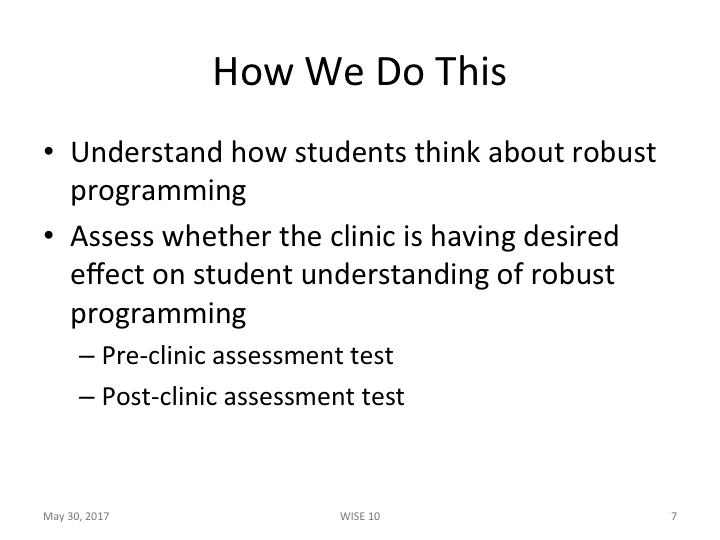 How We Do This

• Understand how students think about robust programming

• Assess whether the clinic is having desired effect on student understanding of robust programming

– Pre-clinic assessment test

– Post-clinic assessment test

May 30, 2017

WISE 10

7